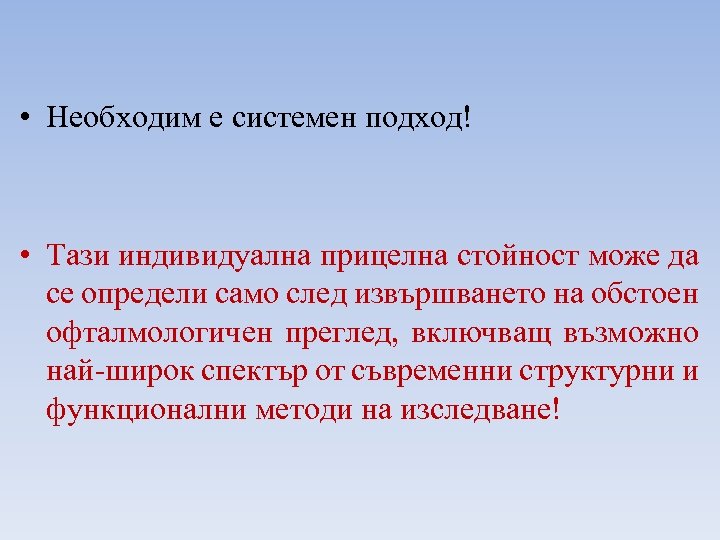 • Необходим е системен подход!

• Тази индивидуална прицелна стойност може да се определи само след извършването на обстоен офталмологичен преглед, включващ възможно най-широк спектър от съвременни структурни и функционални методи на изследване!